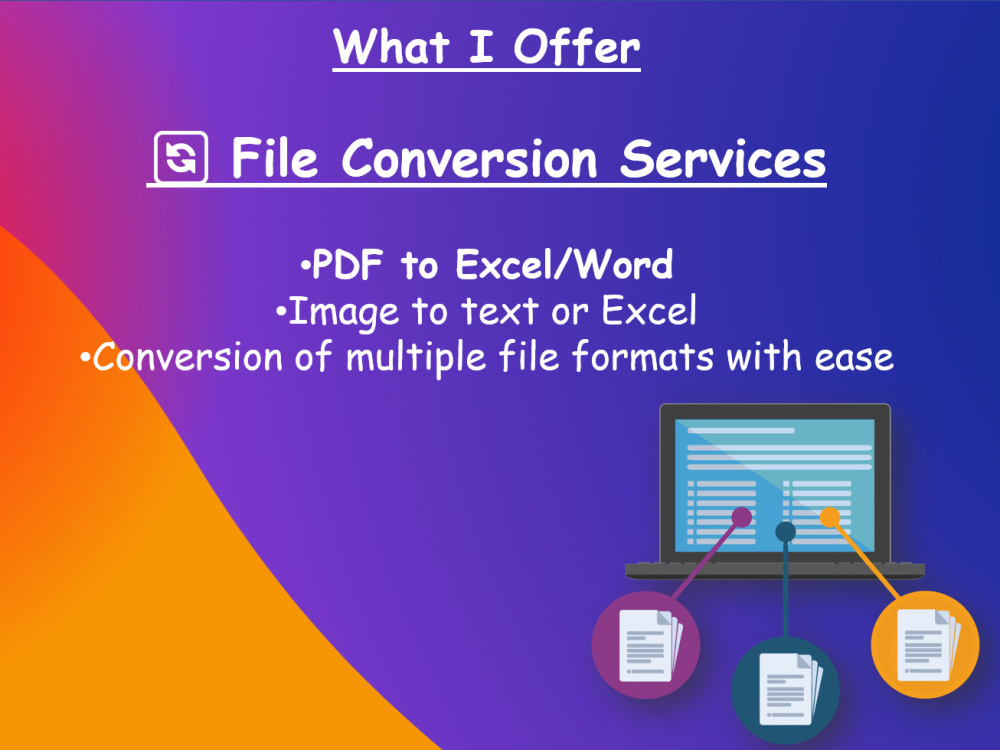 What I Offer

File Conversion Services

• PDF to Excel/Word
• Image to text or Excel
• Conversion of multiple file formats with ease